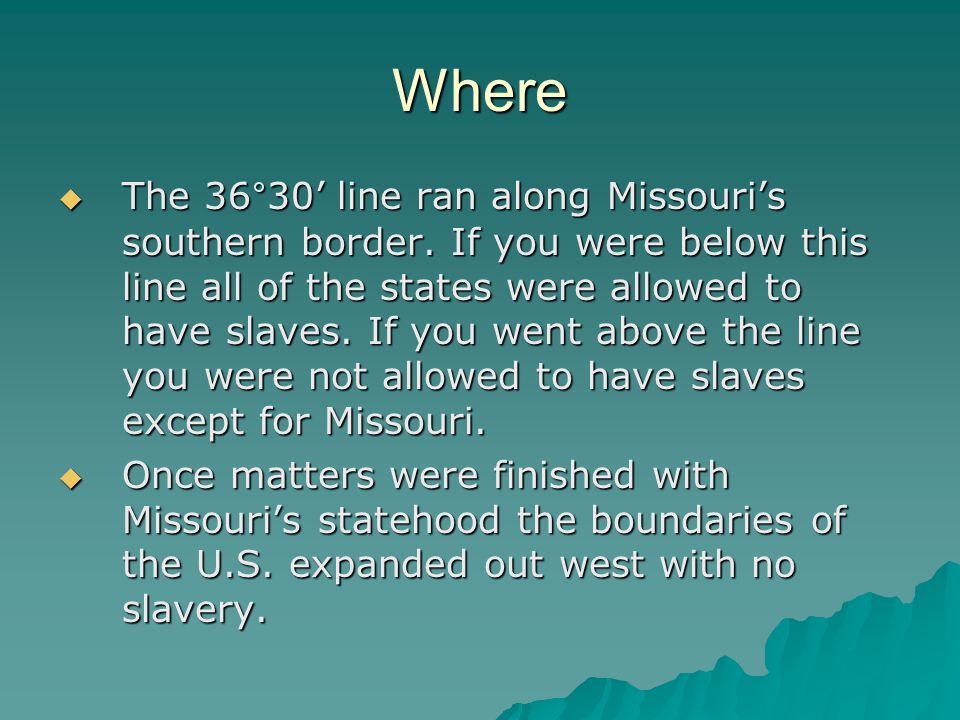 Where

◆ The 36°30’ line ran along Missouri’s southern border. If you were below this line all of the states were allowed to have slaves. If you went above the line you were not allowed to have slaves except for Missouri.

◆ Once matters were finished with Missouri’s statehood the boundaries of the U.S. expanded out west with no slavery.